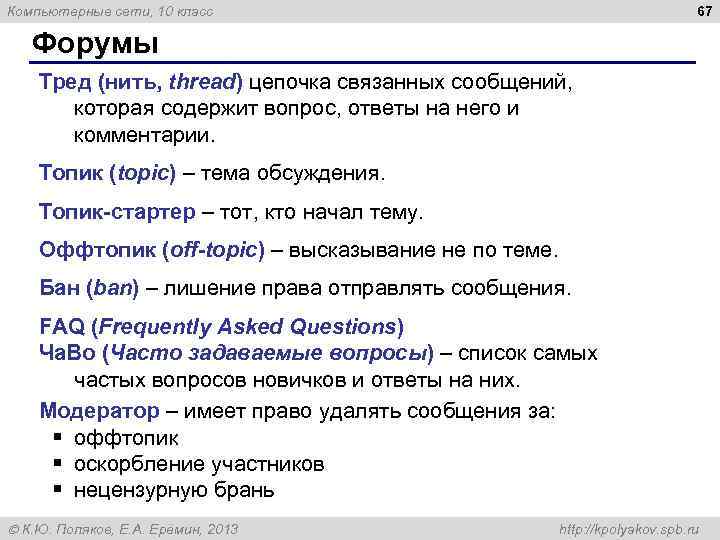 Компьютерные сети, 10 класс

67

Форумы

Тред (нить, thread) цепочка связанных сообщений, которая содержит вопрос, ответы на него и комментарии.

Топик (topic) – тема обсуждения.

Топик-стартер – тот, кто начал тему.

Оффтопик (off-topic) – высказывание не по теме.

Бан (ban) – лишение права отправлять сообщения.

FAQ (Frequently Asked Questions)
ЧаВо (Часто задаваемые вопросы) – список самых частых вопросов новичков и ответы на них.

Модератор – имеет право удалять сообщения за:
▪ оффтопик
▪ оскорбление участников
▪ нецензурную брань

© К.Ю. Поляков, Е.А. Еремин, 2013

http://kpolyakov.spb.ru